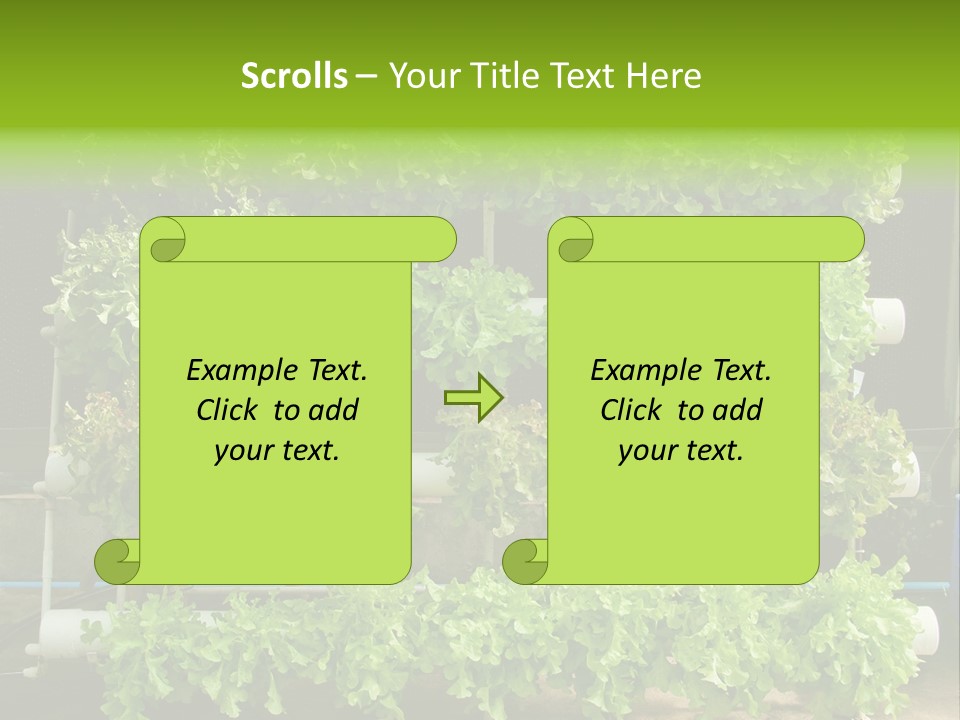 Scrolls – Your Title Text Here

Example Text. Click to add your text.

Example Text. Click to add your text.